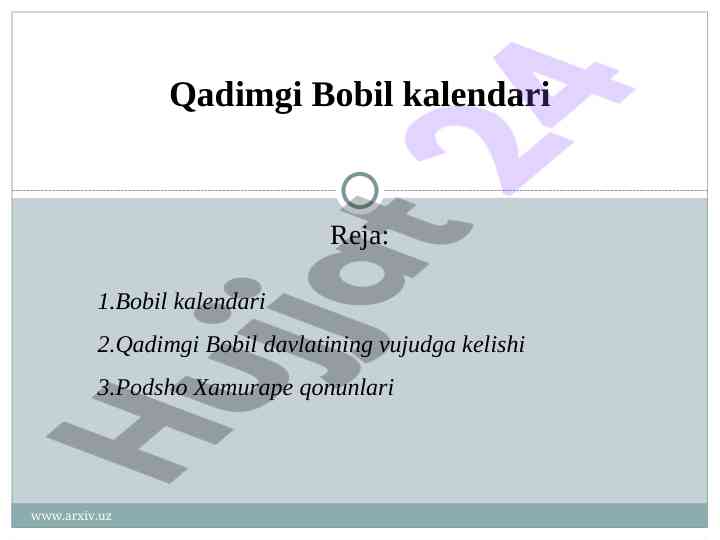 Qadimgi Bobil kalendari

Reja:

1.Bobil kalendari

2.Qadimgi Bobil davlatining vujudga kelishi

3.Podsho Xamurape qonunlari

Hujjat 24

www.arxiv.uz